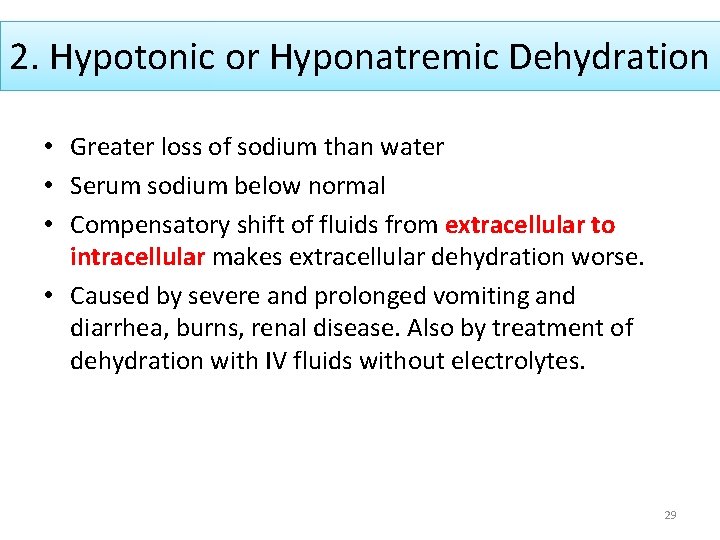 2. Hypotonic or Hyponatremic Dehydration

• Greater loss of sodium than water
• Serum sodium below normal
• Compensatory shift of fluids from extracellular to intracellular makes extracellular dehydration worse.
• Caused by severe and prolonged vomiting and diarrhea, burns, renal disease. Also by treatment of dehydration with IV fluids without electrolytes.

29